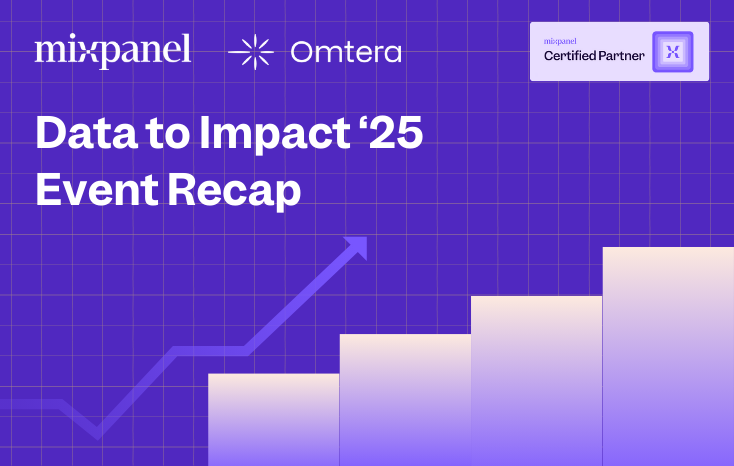 mixpanel Omtera

mixpanel
Certified Partner

Data to Impact ‘25
Event Recap